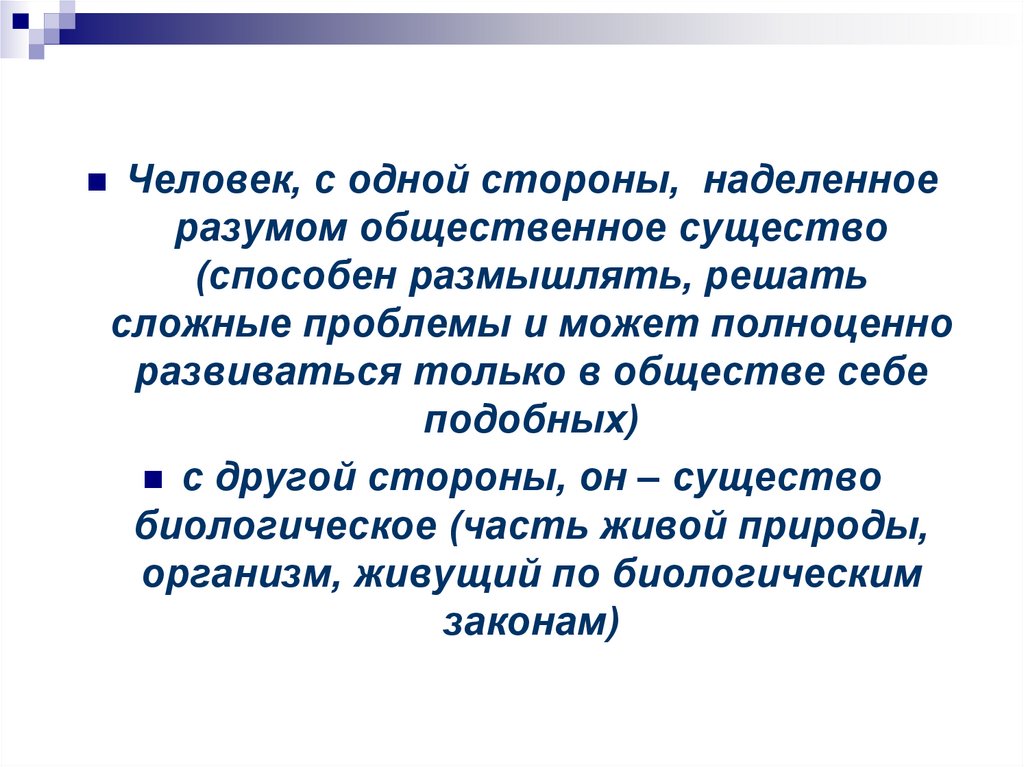 Человек, с одной стороны, наделенное разумом общественное существо (способен размышлять, решать сложные проблемы и может полноценно развиваться только в обществе себе подобных)

с другой стороны, он – существо биологическое (часть живой природы, организм, живущий по биологическим законам)